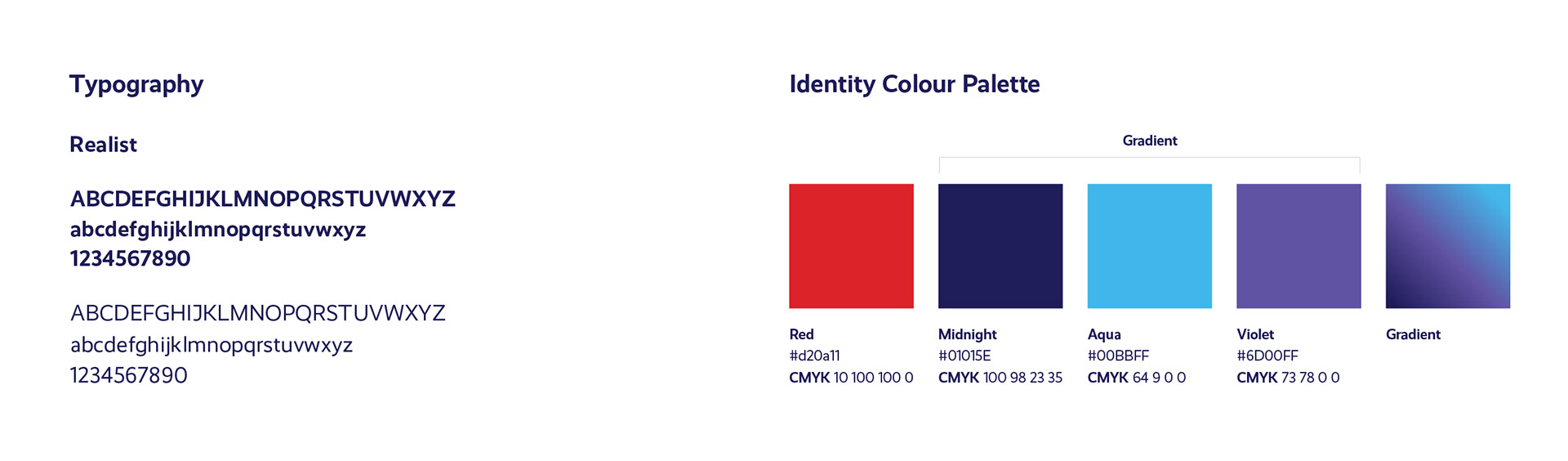 Typography

Realist

ABCDEFGHIJKLMNOPQRSTUVWXYZ
abcdefghijklmnopqrstuvwxyz
1234567890

ABCDEFGHIJKLMNOPQRSTUVWXYZ
abcdefghijklmnopqrstuvwxyz
1234567890

Identity Colour Palette

Gradient

Red
#d20a11
CMYK 10 100 100 0

Midnight
#01015E
CMYK 100 98 23 35

Aqua
#00BBFF
CMYK 64 9 0 0

Violet
#6D00FF
CMYK 73 78 0 0

Gradient